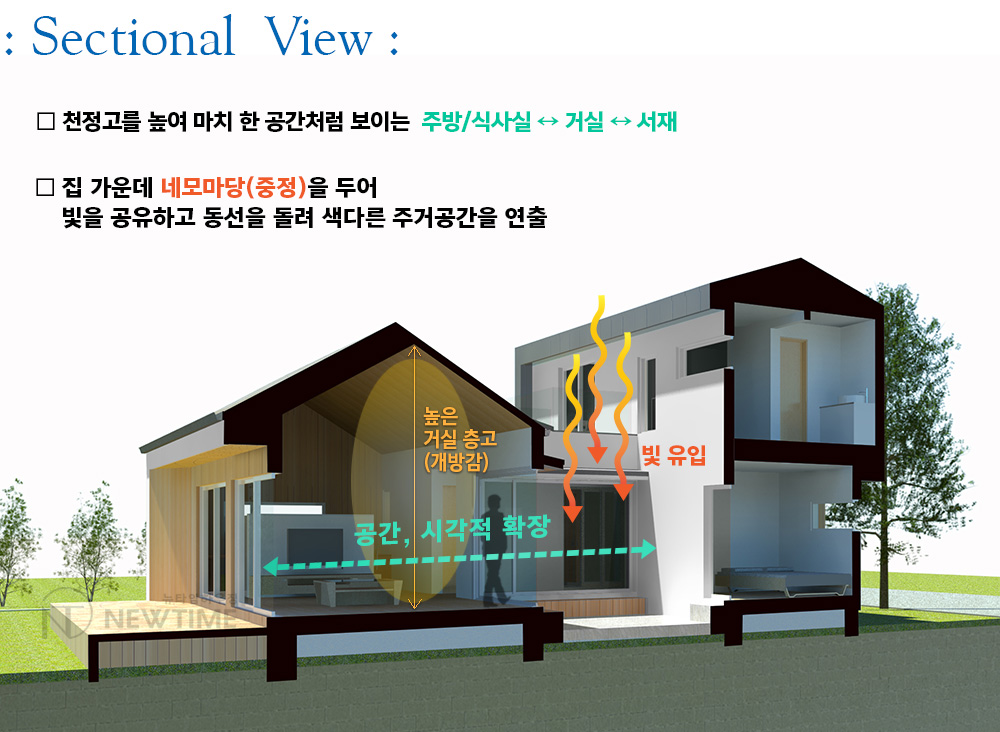 : Sectional View :

□ 천정고를 높여 마치 한 공간처럼 보이는 주방/식사실 ↔ 거실 ↔ 서재

□ 집 가운데 네모마당(중정)을 두어
빛을 공유하고 동선을 돌려 색다른 주거공간을 연출

높은
거실 층고
(개방감)

빛 유입

공간, 시각적 확장

NEWTIME